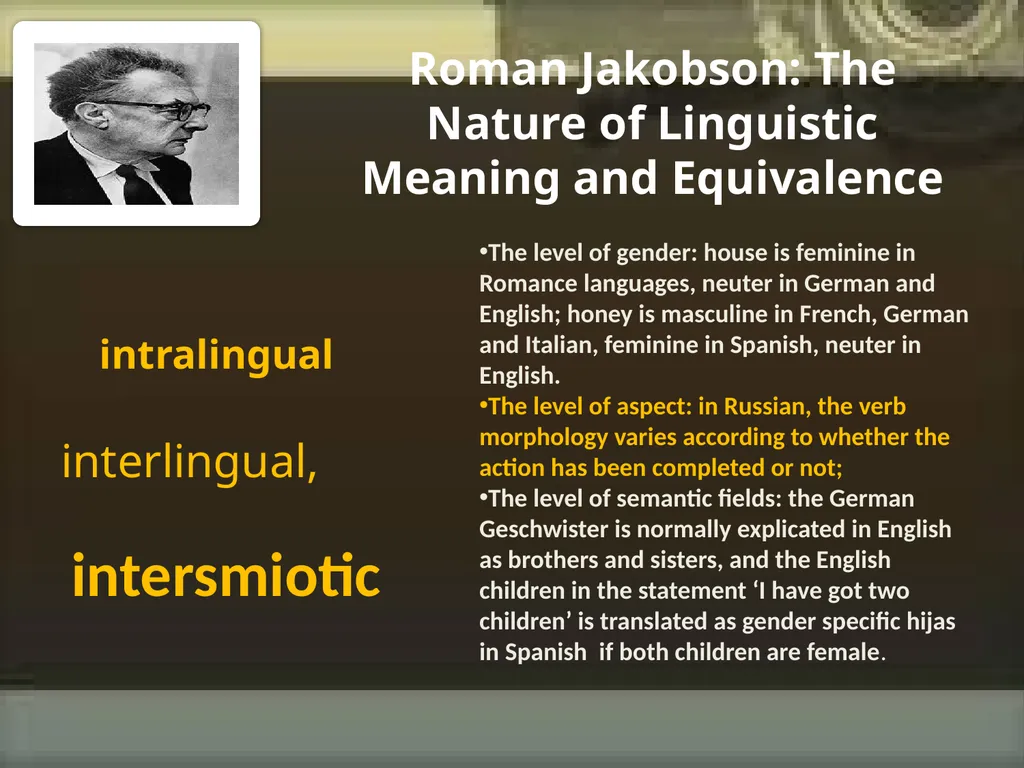 Roman Jakobson: The Nature of Linguistic Meaning and Equivalence

intralingual

interlingual,

intersmiotic

•The level of gender: house is feminine in Romance languages, neuter in German and English; honey is masculine in French, German and Italian, feminine in Spanish, neuter in English.
•The level of aspect: in Russian, the verb morphology varies according to whether the action has been completed or not;
•The level of semantic fields: the German Geschwister is normally explicated in English as brothers and sisters, and the English children in the statement ‘I have got two children’ is translated as gender specific hijas in Spanish if both children are female.